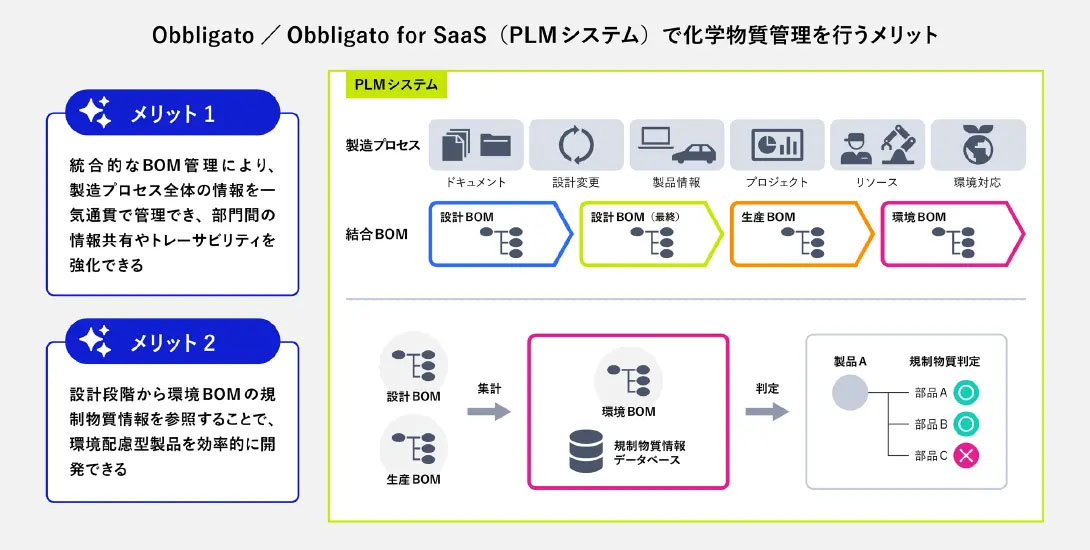 Obbligato ／ Obbligato for SaaS（PLMシステム）で化学物質管理を行うメリット

メリット 1

統合的なBOM管理により、製造プロセス全体の情報を一気通貫で管理でき、部門間の情報共有やトレーサビリティを強化できる

メリット 2

設計段階から環境BOMの規制物質情報を参照することで、環境配慮型製品を効率的に開発できる

PLMシステム

製造プロセス

ドキュメント

設計変更

製品情報

プロジェクト

リソース

環境対応

結合BOM

設計BOM

設計BOM（最終）

生産BOM

環境BOM

設計BOM

生産BOM

集計

環境BOM

規制物質情報データベース

判定

製品A

規制物質判定

部品A

部品B

部品C